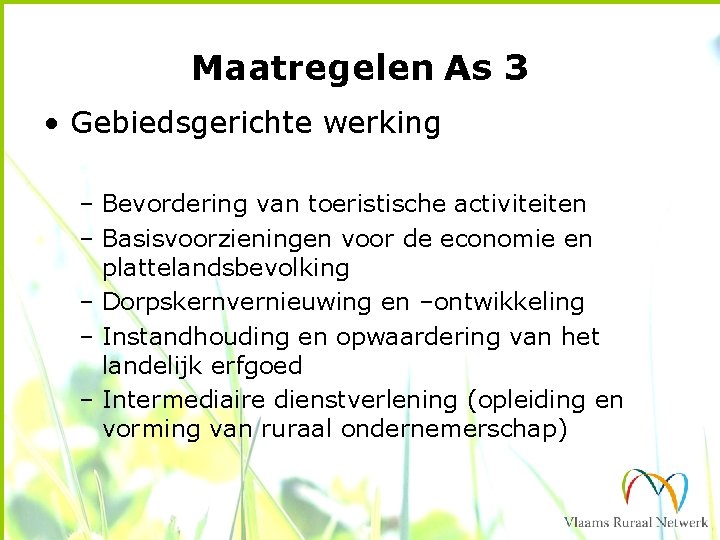 Maatregelen As 3

• Gebiedsgerichte werking

– Bevordering van toeristische activiteiten
– Basisvoorzieningen voor de economie en plattelandsbevolking
– Dorpskernvernieuwing en –ontwikkeling
– Instandhouding en opwaardering van het landelijk erfgoed
– Intermediaire dienstverlening (opleiding en vorming van ruraal ondernemerschap)

Vlaams Ruraal Netwerk